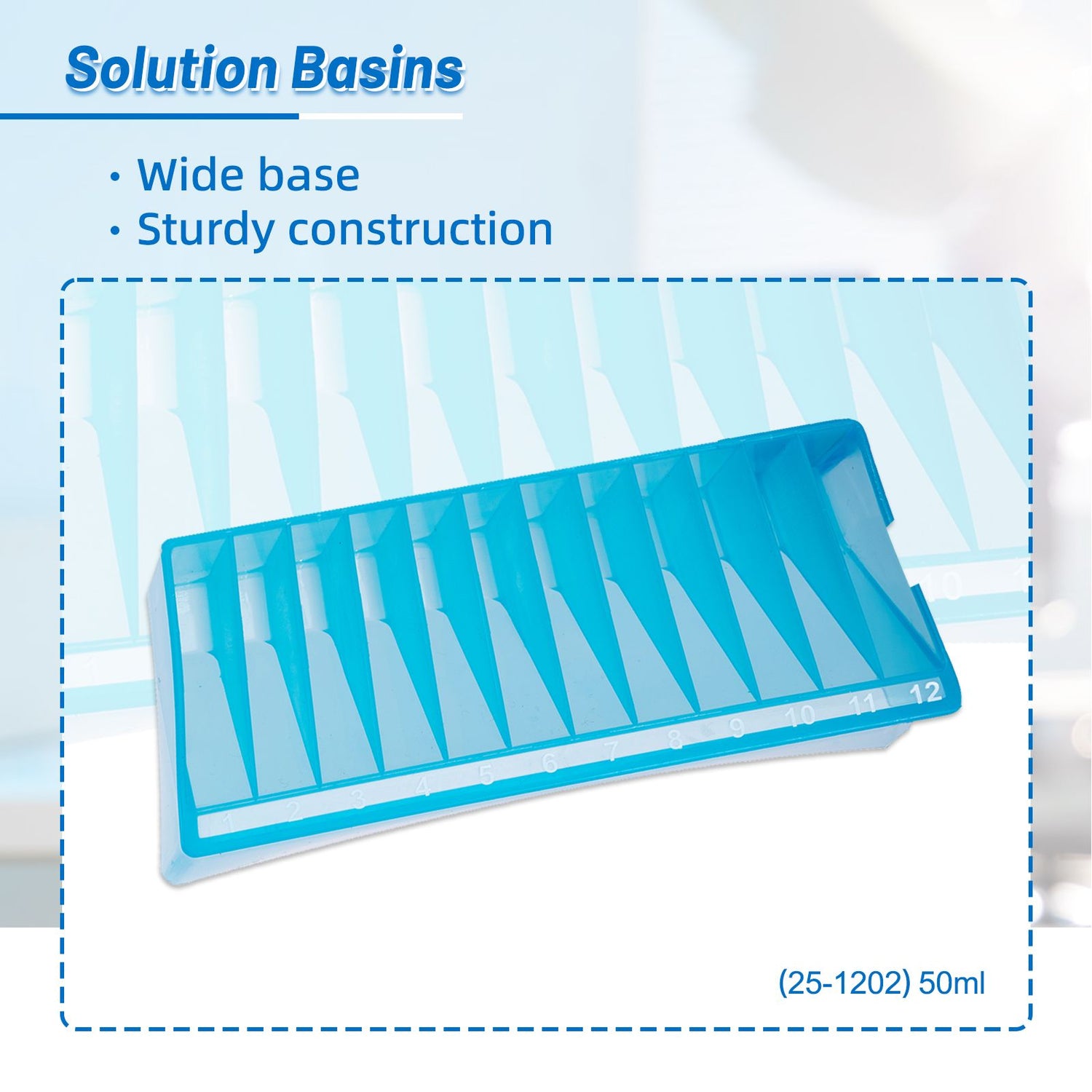 Solution Basins

· Wide base
· Sturdy construction

1 2 3 4 5 6 7 8 9 10 11 12

(25-1202) 50ml